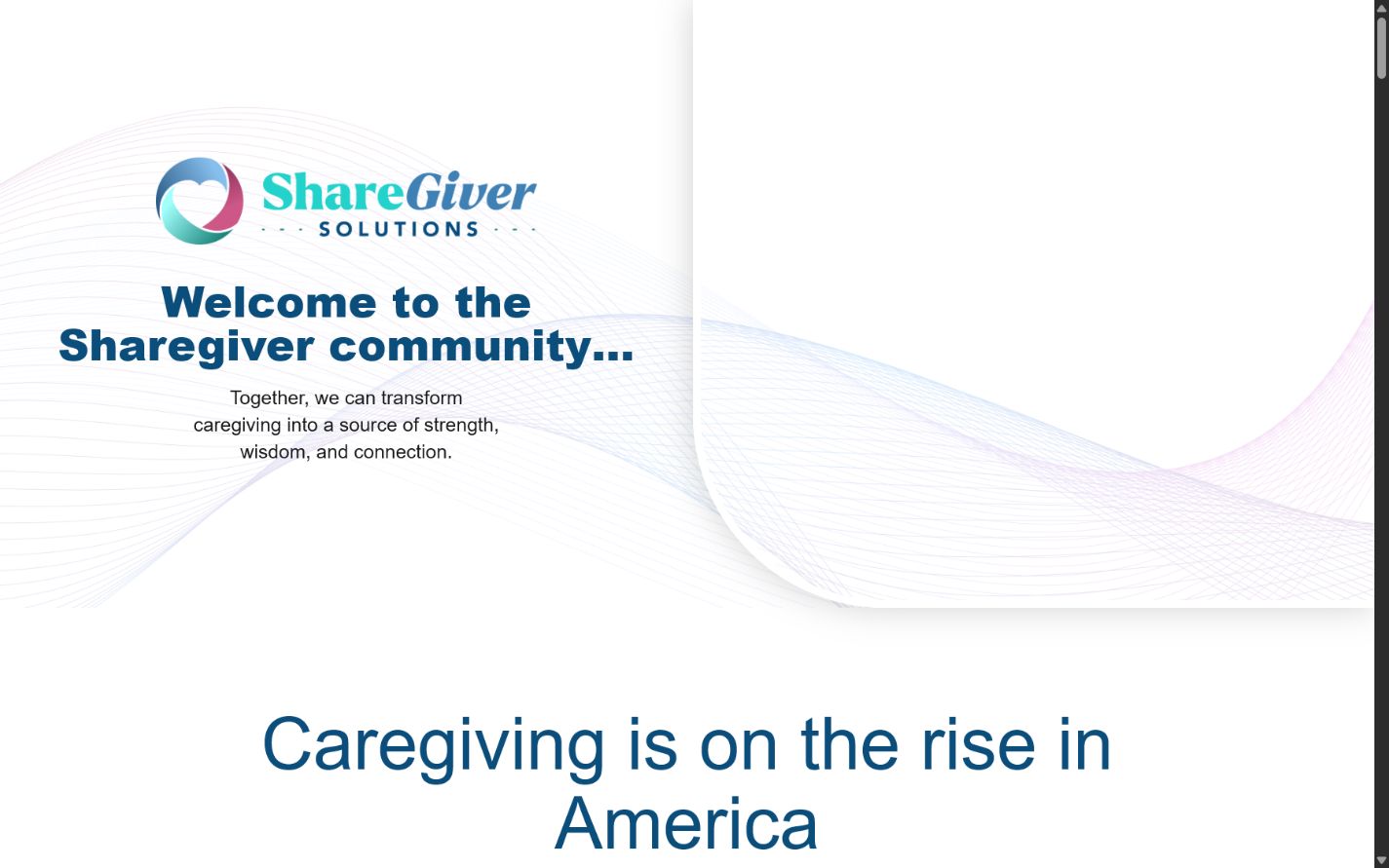 ShareGiver
SOLUTIONS

Welcome to the Sharegiver community...

Together, we can transform caregiving into a source of strength, wisdom, and connection.

Caregiving is on the rise in America